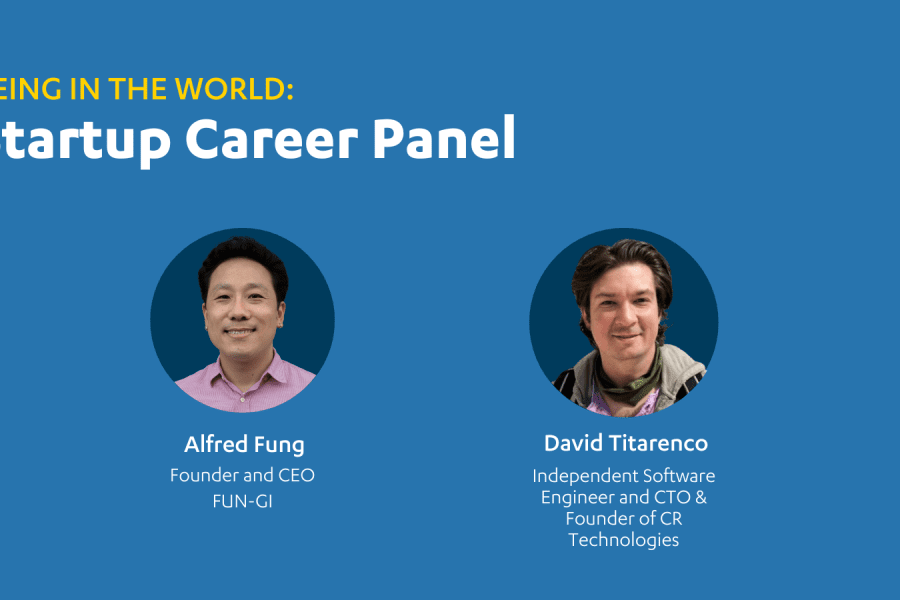 EING IN THE WORLD:
tartup Career Panel

Alfred Fung
Founder and CEO
FUN-GI

David Titarenco
Independent Software Engineer and CTO & Founder of CR Technologies